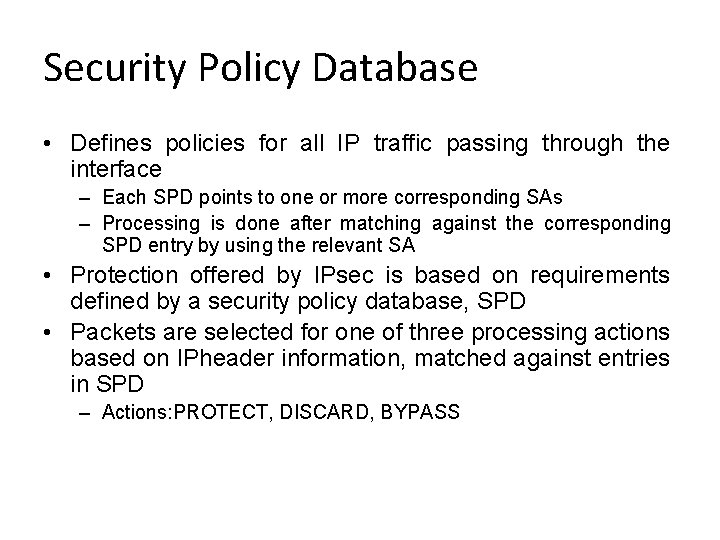 Security Policy Database

• Defines policies for all IP traffic passing through the interface
 – Each SPD points to one or more corresponding SAs
 – Processing is done after matching against the corresponding SPD entry by using the relevant SA
• Protection offered by IPsec is based on requirements defined by a security policy database, SPD
• Packets are selected for one of three processing actions based on IPheader information, matched against entries in SPD
 – Actions:PROTECT, DISCARD, BYPASS